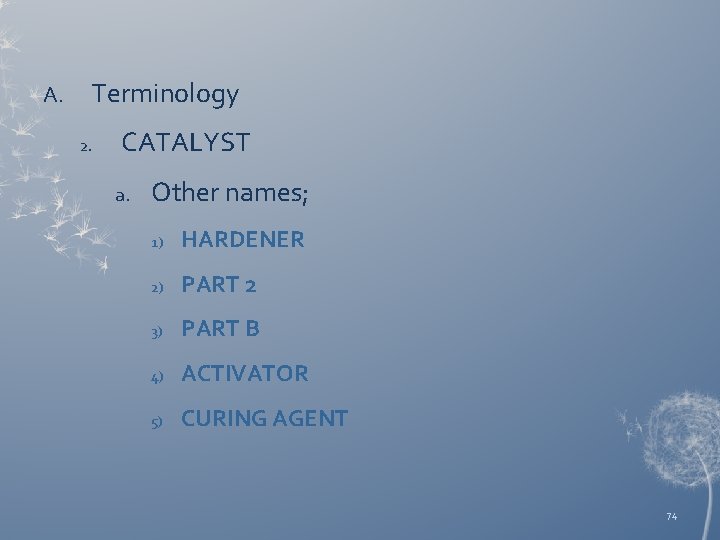 A. Terminology

2. CATALYST

a. Other names;

1) HARDENER

2) PART 2

3) PART B

4) ACTIVATOR

5) CURING AGENT

74